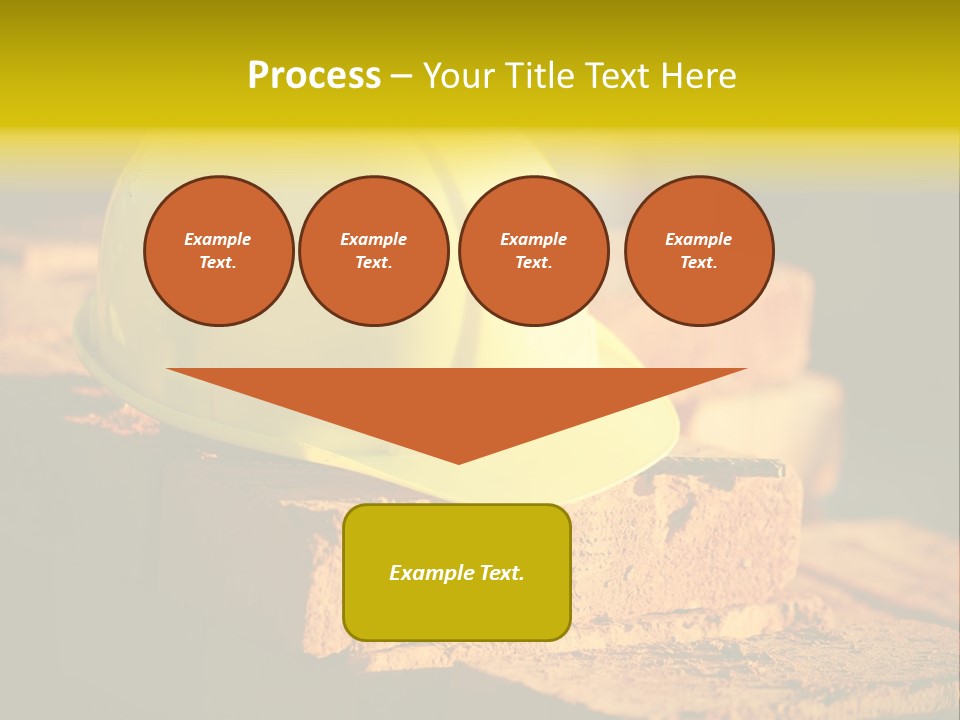 Process – Your Title Text Here

Example Text.

Example Text.

Example Text.

Example Text.

Example Text.